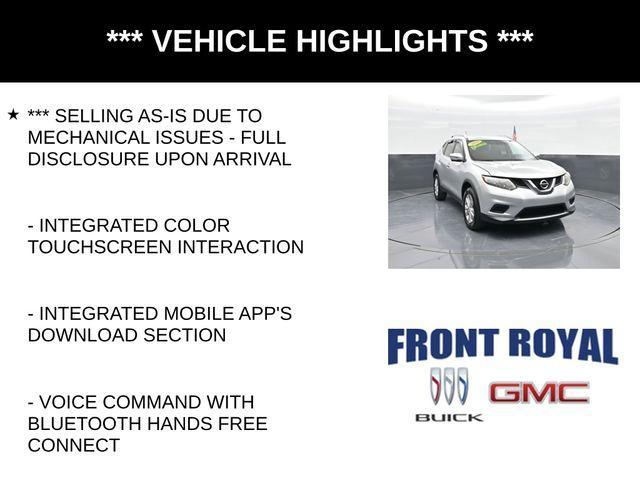 *** VEHICLE HIGHLIGHTS ***

★ *** SELLING AS-IS DUE TO MECHANICAL ISSUES - FULL DISCLOSURE UPON ARRIVAL

- INTEGRATED COLOR TOUCHSCREEN INTERACTION

- INTEGRATED MOBILE APP'S DOWNLOAD SECTION

- VOICE COMMAND WITH BLUETOOTH HANDS FREE CONNECT

FRONT ROYAL

BUICK

GMC